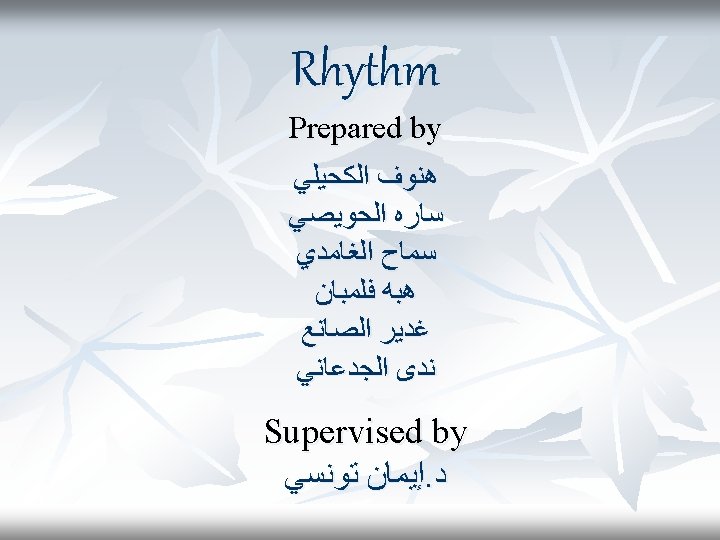 Rhythm

Prepared by

هنوف الكحيلي
ساره الحويصي
سماح الغامدي
هبه فلمبان
غدير الصانع
ندى الجدعاني

Supervised by

د.إيمان تونسي